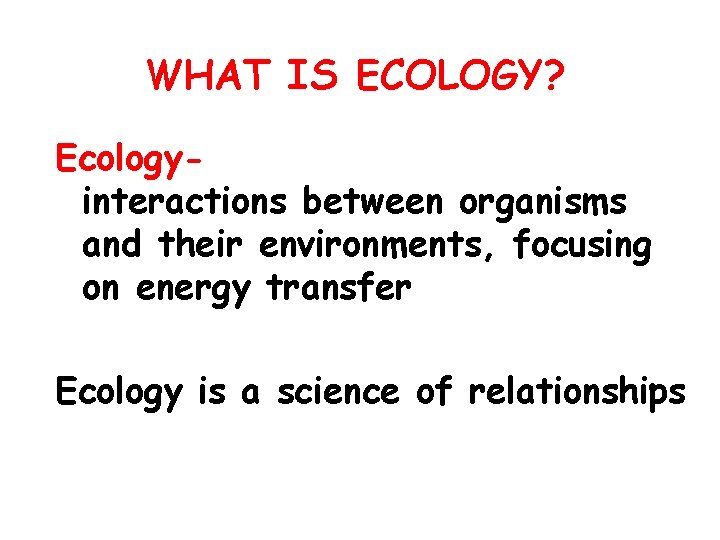 WHAT IS ECOLOGY?

Ecology-
interactions between organisms and their environments, focusing on energy transfer

Ecology is a science of relationships